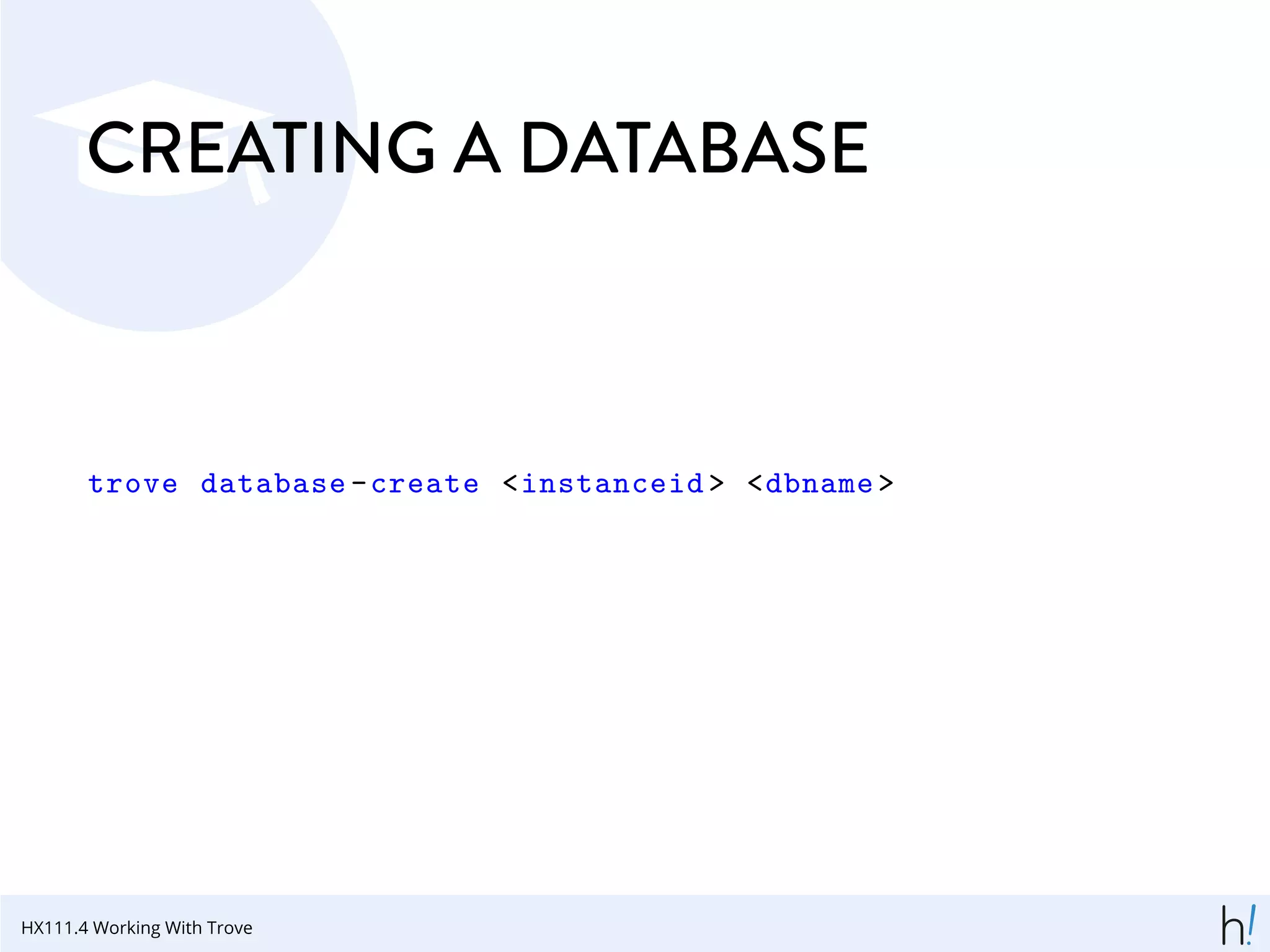 CREATING A DATABASE

trove database-create <instanceid> <dbname>

HX111.4 Working With Trove

h!